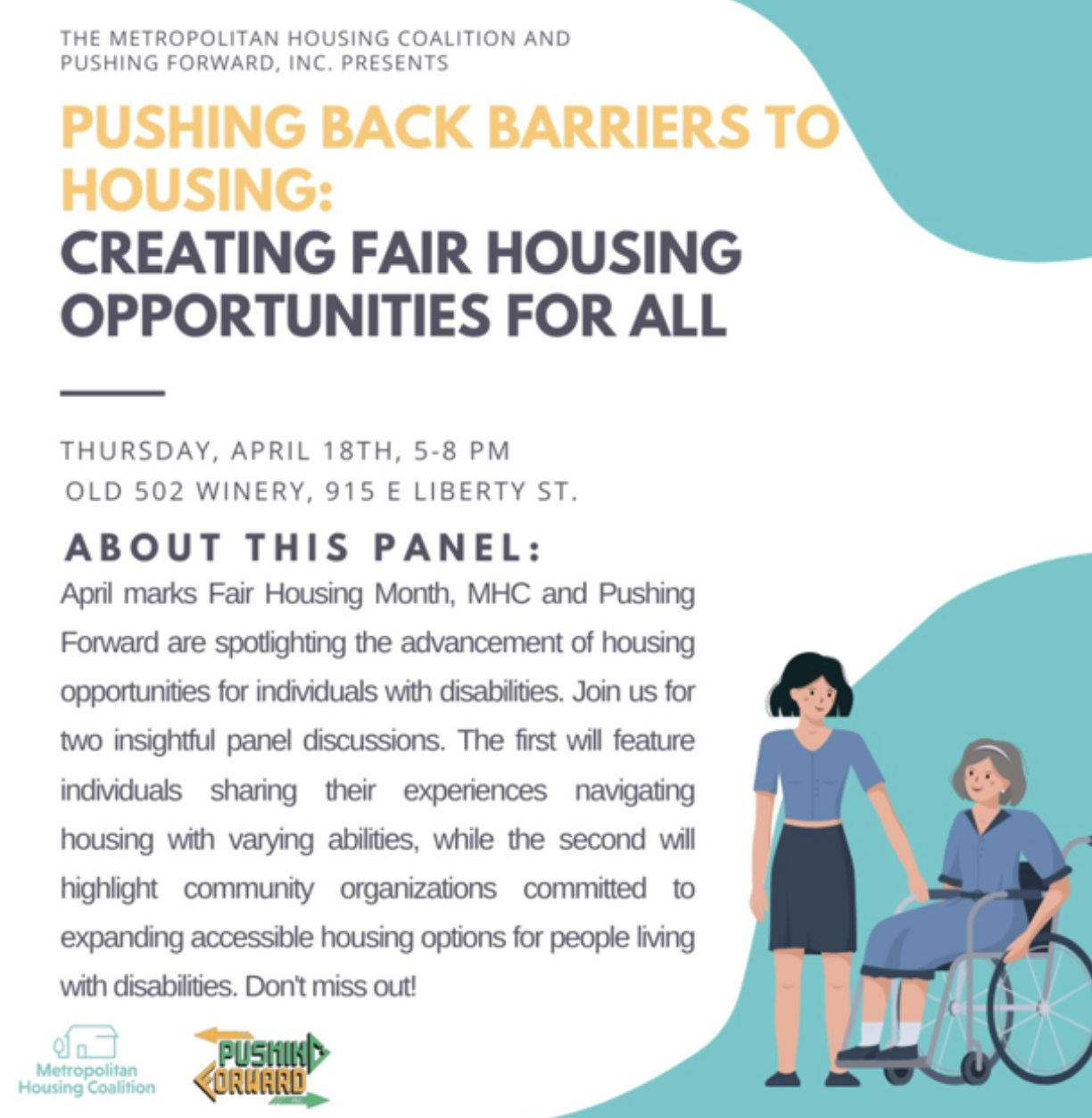 THE METROPOLITAN HOUSING COALITION AND PUSHING FORWARD, INC. PRESENTS

PUSHING BACK BARRIERS TO HOUSING:
CREATING FAIR HOUSING OPPORTUNITIES FOR ALL

THURSDAY, APRIL 18TH, 5-8 PM
OLD 502 WINERY, 915 E LIBERTY ST.

ABOUT THIS PANEL:
April marks Fair Housing Month, MHC and Pushing Forward are spotlighting the advancement of housing opportunities for individuals with disabilities. Join us for two insightful panel discussions. The first will feature individuals sharing their experiences navigating housing with varying abilities, while the second will highlight community organizations committed to expanding accessible housing options for people living with disabilities. Don't miss out!

Metropolitan Housing Coalition

PUSHING FORWARD